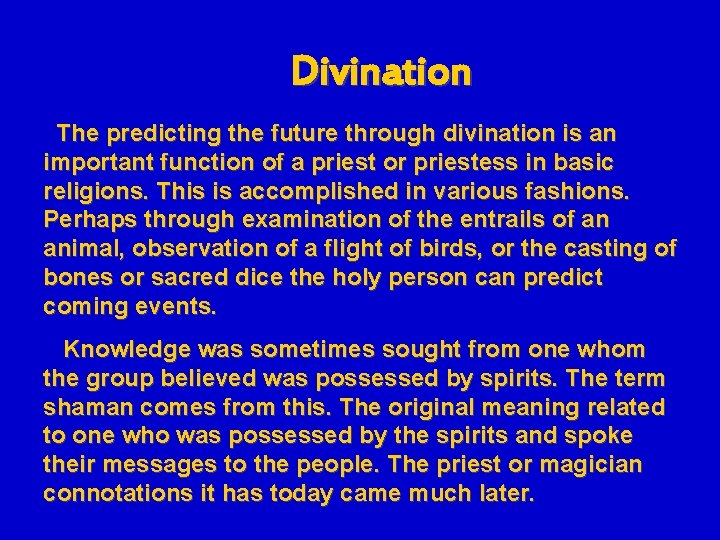 Divination

The predicting the future through divination is an important function of a priest or priestess in basic religions. This is accomplished in various fashions. Perhaps through examination of the entrails of an animal, observation of a flight of birds, or the casting of bones or sacred dice the holy person can predict coming events.

Knowledge was sometimes sought from one whom the group believed was possessed by spirits. The term shaman comes from this. The original meaning related to one who was possessed by the spirits and spoke their messages to the people. The priest or magician connotations it has today came much later.